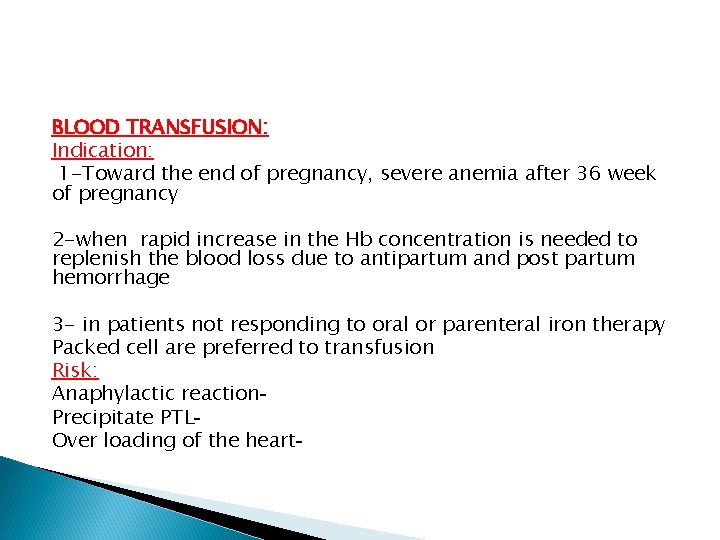 BLOOD TRANSFUSION:
Indication:
1-Toward the end of pregnancy, severe anemia after 36 week of pregnancy

2-when rapid increase in the Hb concentration is needed to replenish the blood loss due to antipartum and post partum hemorrhage

3- in patients not responding to oral or parenteral iron therapy
Packed cell are preferred to transfusion
Risk:
Anaphylactic reaction-
Precipitate PTL-
Over loading of the heart-